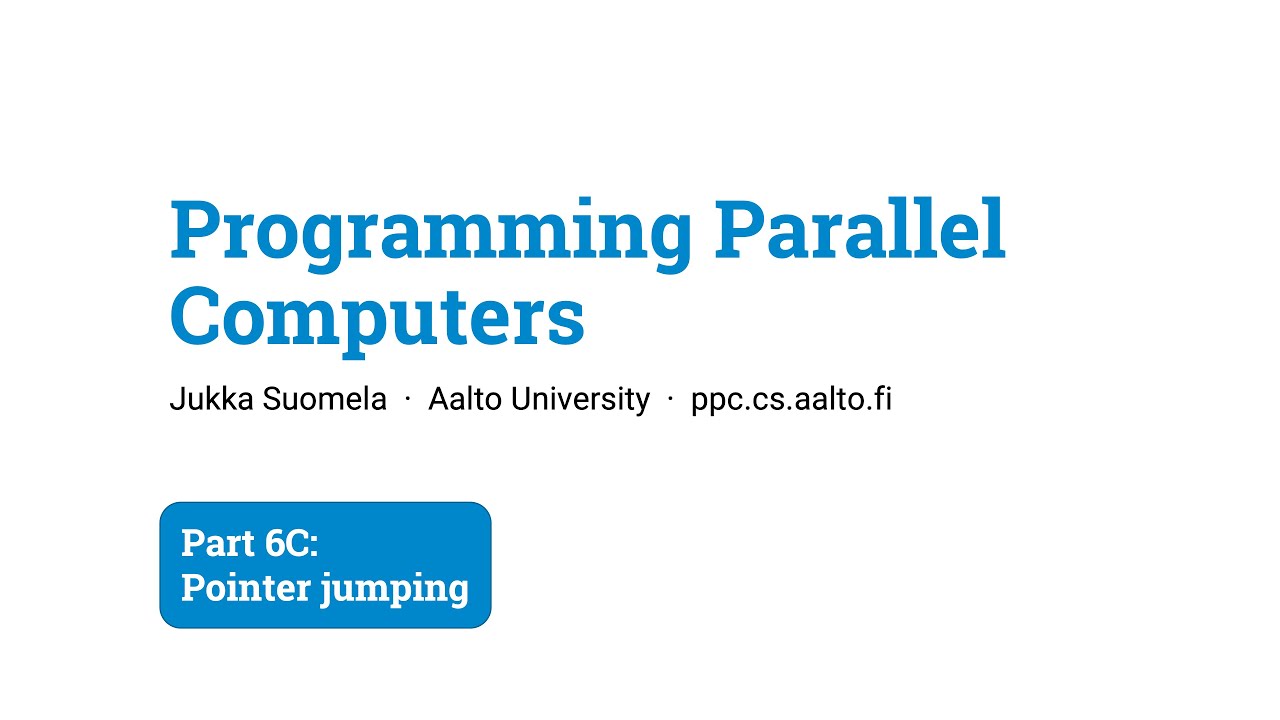 Programming Parallel Computers

Jukka Suomela · Aalto University · ppc.cs.aalto.fi

Part 6C:
Pointer jumping